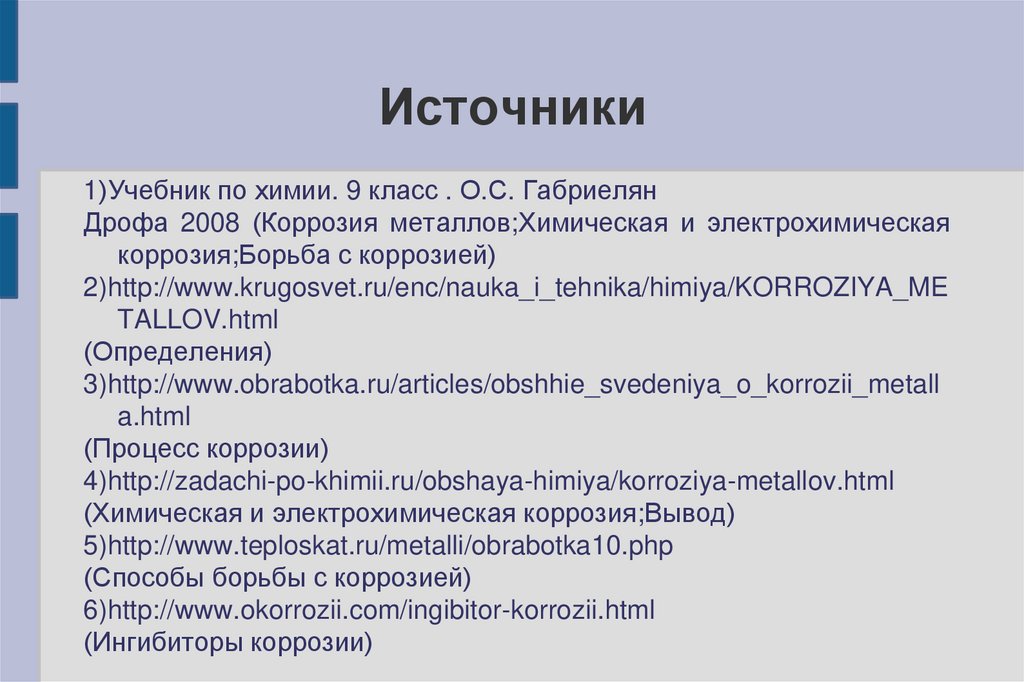 Источники

1)Учебник по химии. 9 класс . О.С. Габриелян
Дрофа 2008 (Коррозия металлов;Химическая и электрохимическая коррозия;Борьба с коррозией)
2)http://www.krugosvet.ru/enc/nauka_i_tehnika/himiya/KORROZIYA_METALLOV.html
(Определения)
3)http://www.obrabotka.ru/articles/obshhie_svedeniya_o_korrozii_metalla.html
(Процесс коррозии)
4)http://zadachi-po-khimii.ru/obshaya-himiya/korroziya-metallov.html
(Химическая и электрохимическая коррозия;Вывод)
5)http://www.teploskat.ru/metalli/obrabotka10.php
(Способы борьбы с коррозией)
6)http://www.okorrozii.com/ingibitor-korrozii.html
(Ингибиторы коррозии)